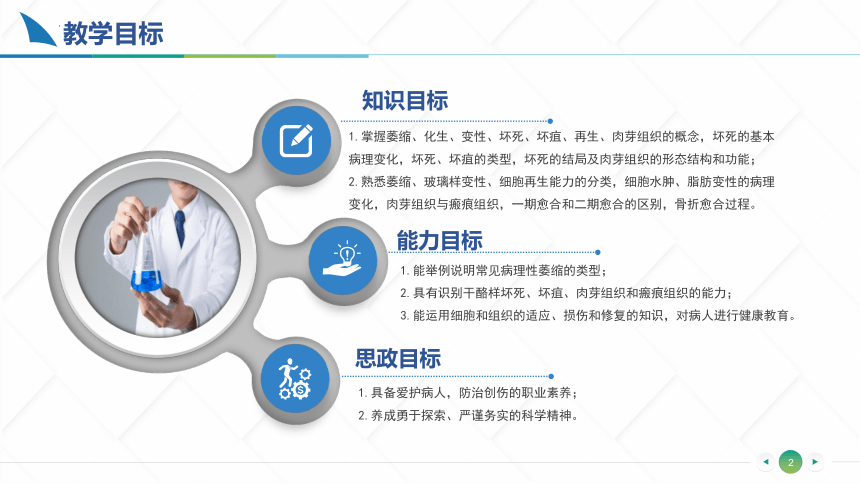 教学目标

知识目标

1. 掌握萎缩、化生、变性、坏死、坏疽、再生、肉芽组织的概念，坏死的基本病理变化，坏死、坏疽的类型，坏死的结局及肉芽组织的形态结构和功能；
2. 熟悉萎缩、玻璃样变性、细胞再生能力的分类，细胞水肿、脂肪变性的病理变化，肉芽组织与瘢痕组织，一期愈合和二期愈合的区别，骨折愈合过程。

能力目标

1. 能举例说明常见病理性萎缩的类型；
2. 具有识别干酪样坏死、坏疽、肉芽组织和瘢痕组织的能力；
3. 能运用细胞和组织的适应、损伤和修复的知识，对病人进行健康教育。

思政目标

1. 具备爱护病人，防治创伤的职业素养；
2. 养成勇于探索、严谨务实的科学精神。

2